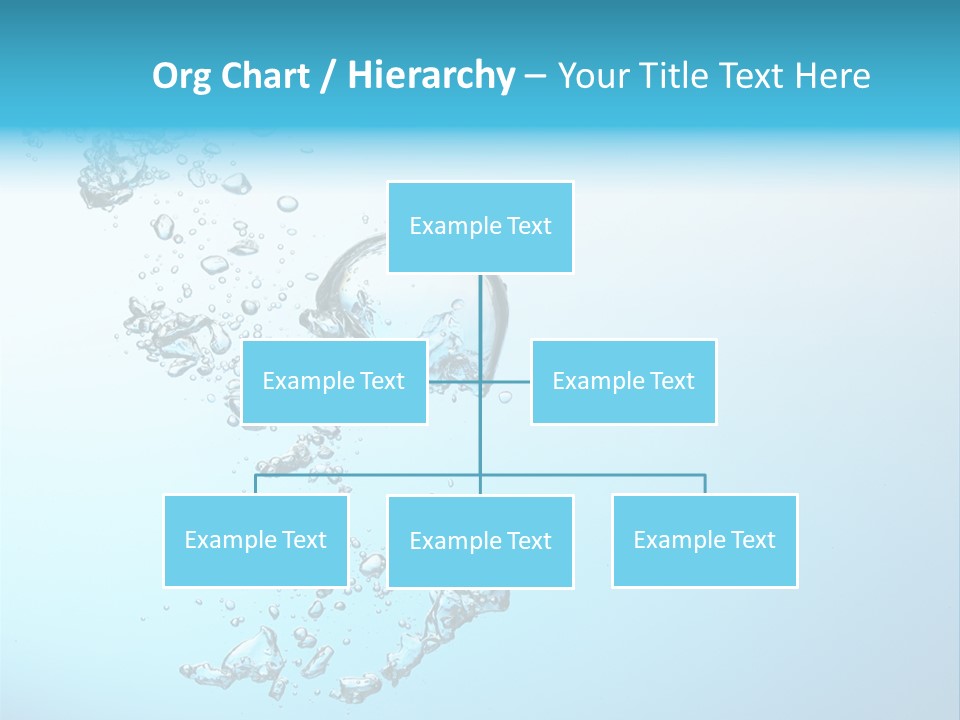 Org Chart / Hierarchy – Your Title Text Here

Example Text

Example Text

Example Text

Example Text

Example Text

Example Text